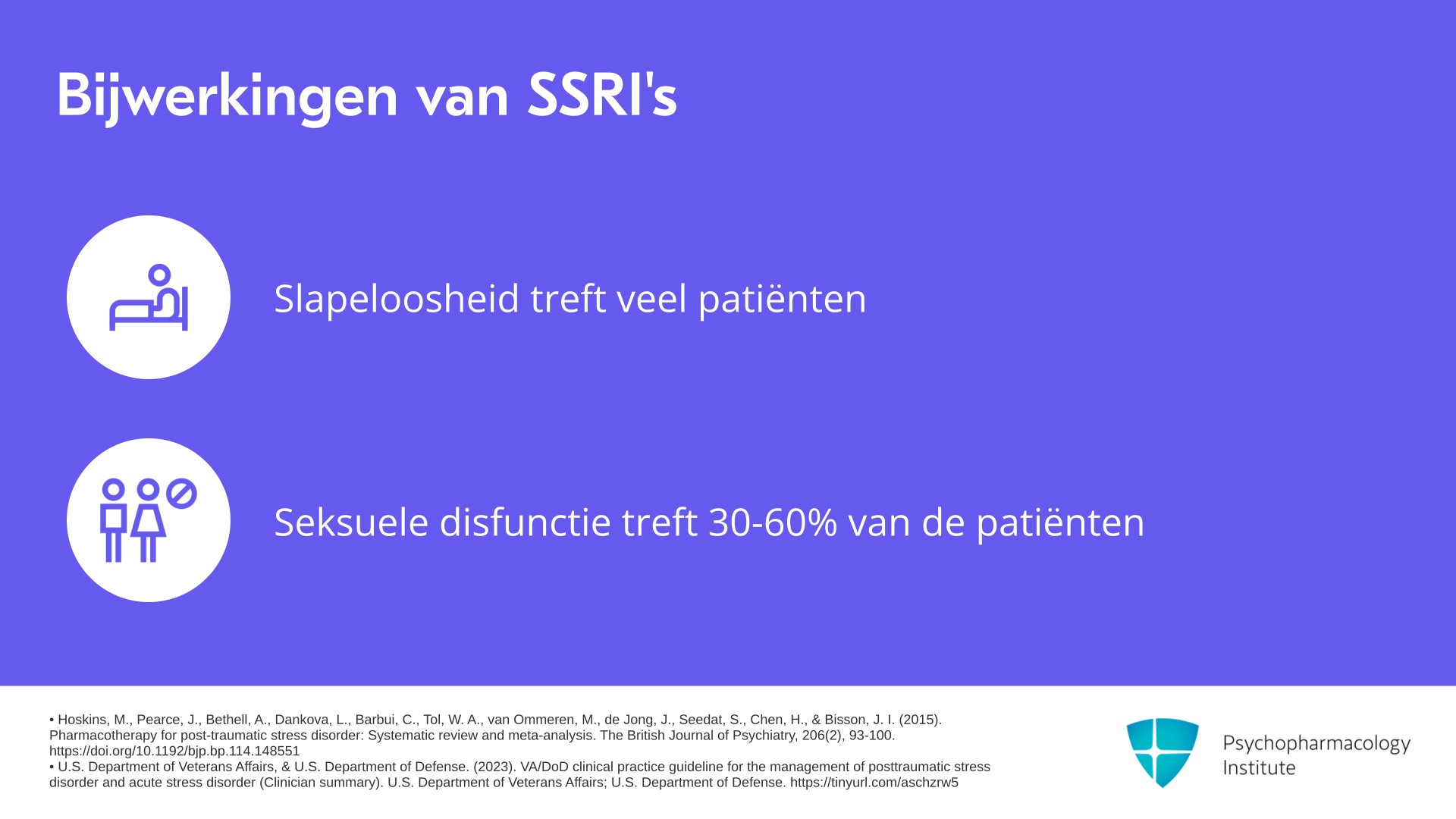 Bijwerkingen van SSRI's

Slapeloosheid treft veel patiënten

Seksuele disfunctie treft 30-60% van de patiënten

• Hoskins, M., Pearce, J., Bethell, A., Dankova, L., Barbui, C., Tol, W. A., van Ommeren, M., de Jong, J., Seedat, S., Chen, H., & Bisson, J. I. (2015). Pharmacotherapy for post-traumatic stress disorder: Systematic review and meta-analysis. The British Journal of Psychiatry, 206(2), 93-100. https://doi.org/10.1192/bjp.bp.114.148551
• U.S. Department of Veterans Affairs, & U.S. Department of Defense. (2023). VA/DoD clinical practice guideline for the management of posttraumatic stress disorder and acute stress disorder (Clinician summary). U.S. Department of Veterans Affairs; U.S. Department of Defense. https://tinyurl.com/aschzrw5

Psychopharmacology Institute